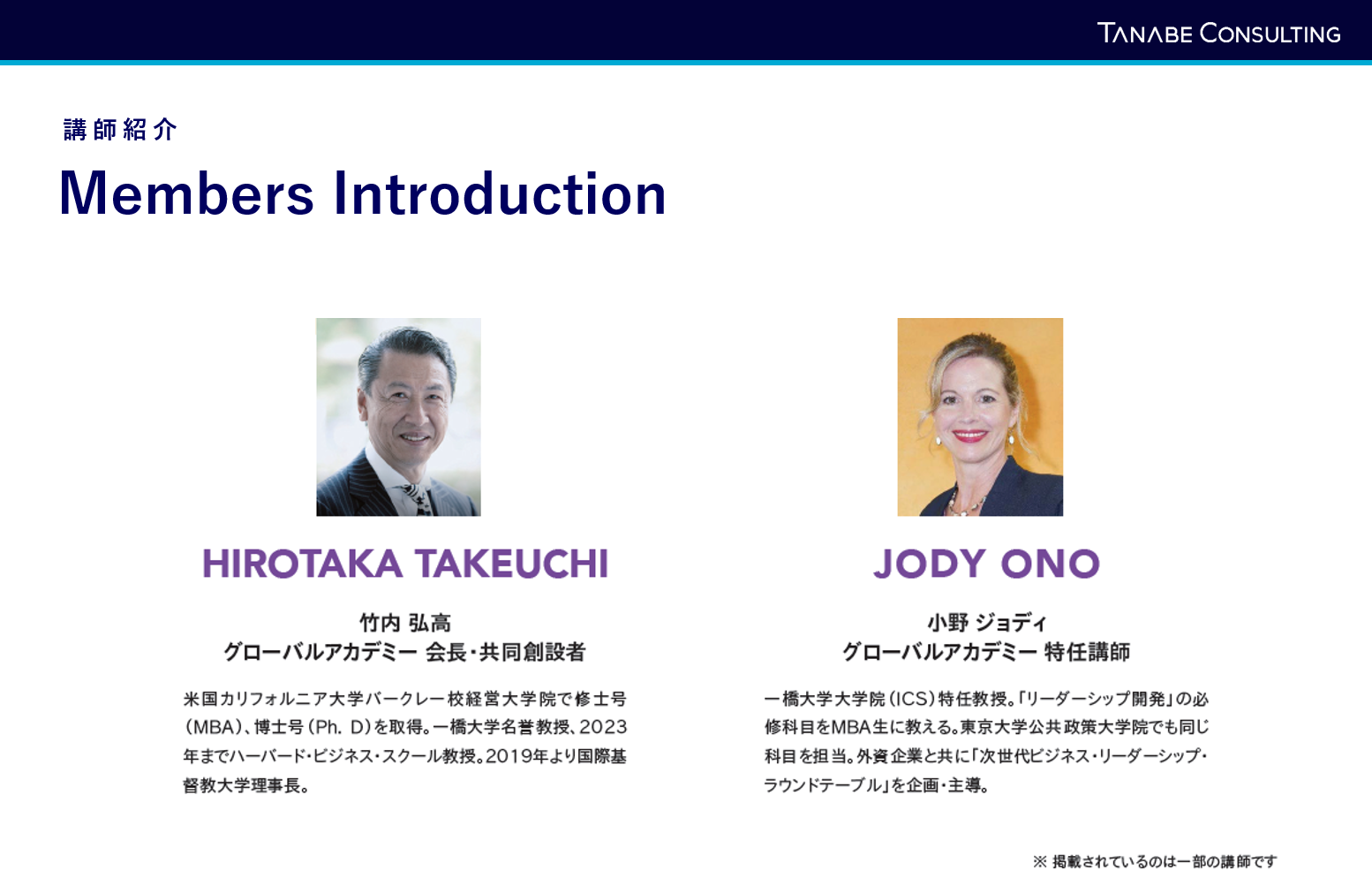 TANABE CONSULTING

講師紹介

Members Introduction

HIROTAKA TAKEUCHI

竹内 弘高
グローバルアカデミー 会長・共同創設者

米国カリフォルニア大学バークレー校経営大学院で修士号（MBA）、博士号（Ph. D）を取得。一橋大学名誉教授、2023年までハーバード・ビジネス・スクール教授。2019年より国際基督教大学理事長。

JODY ONO

小野 ジョディ
グローバルアカデミー 特任講師

一橋大学大学院（ICS）特任教授。「リーダーシップ開発」の必修科目をMBA生に教える。東京大学公共政策大学院でも同じ科目を担当。外資企業と共に「次世代ビジネス・リーダーシップ・ラウンドテーブル」を企画・主導。

※ 掲載されているのは一部の講師です